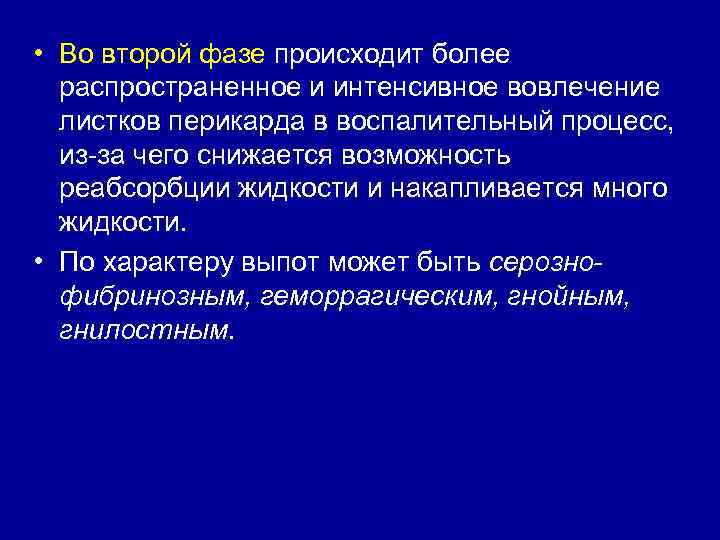 • Во второй фазе происходит более распространенное и интенсивное вовлечение листков перикарда в воспалительный процесс, из-за чего снижается возможность реабсорбции жидкости и накапливается много жидкости.

• По характеру выпот может быть серозно-фибринозным, геморрагическим, гнойным, гнилостным.